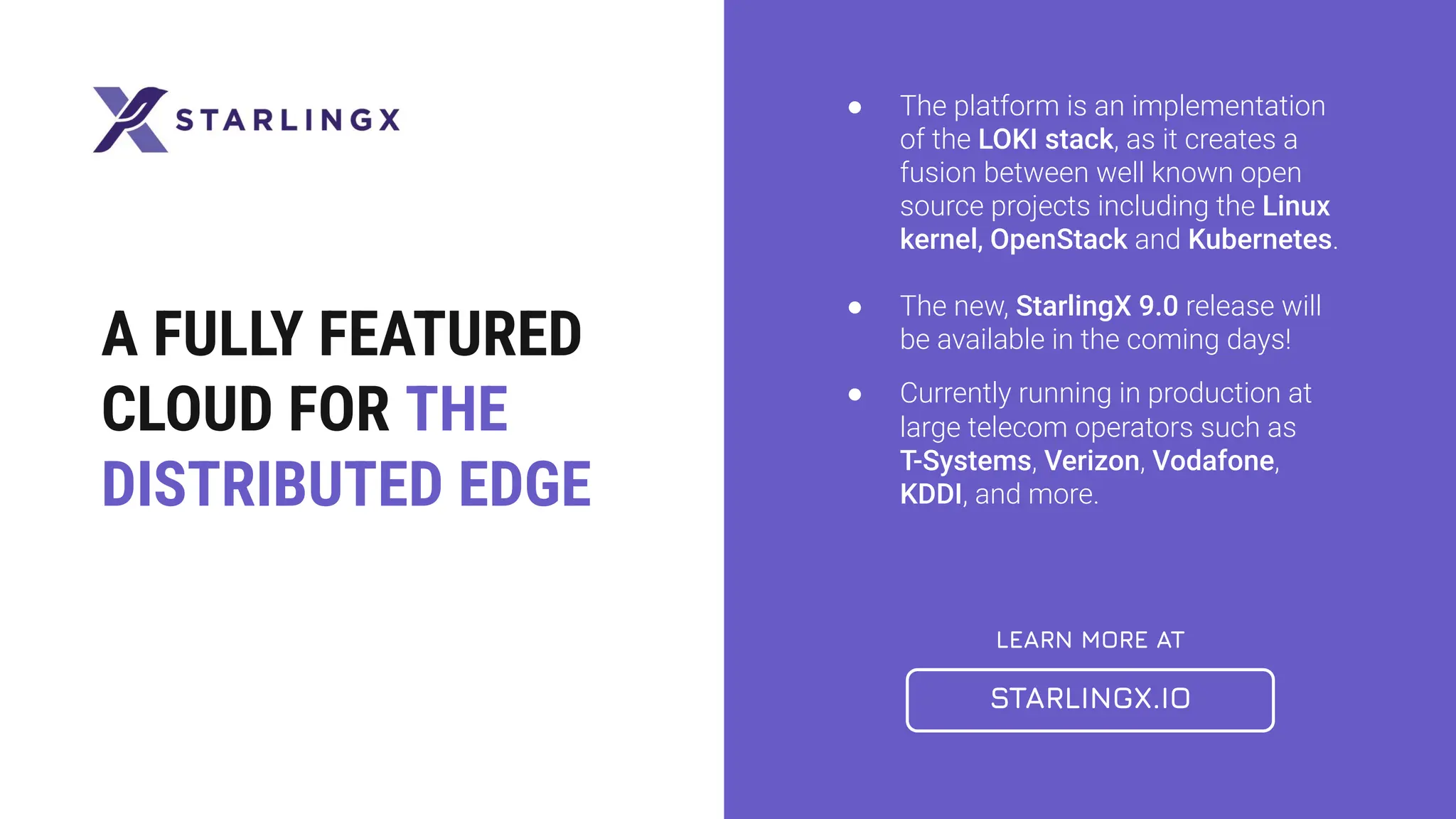 STARLINGX

A FULLY FEATURED CLOUD FOR THE DISTRIBUTED EDGE

- The platform is an implementation of the LOKI stack, as it creates a fusion between well known open source projects including the Linux kernel, OpenStack and Kubernetes.

- The new, StarlingX 9.0 release will be available in the coming days!

- Currently running in production at large telecom operators such as T-Systems, Verizon, Vodafone, KDDI, and more.

LEARN MORE AT

STARLINGX.IO